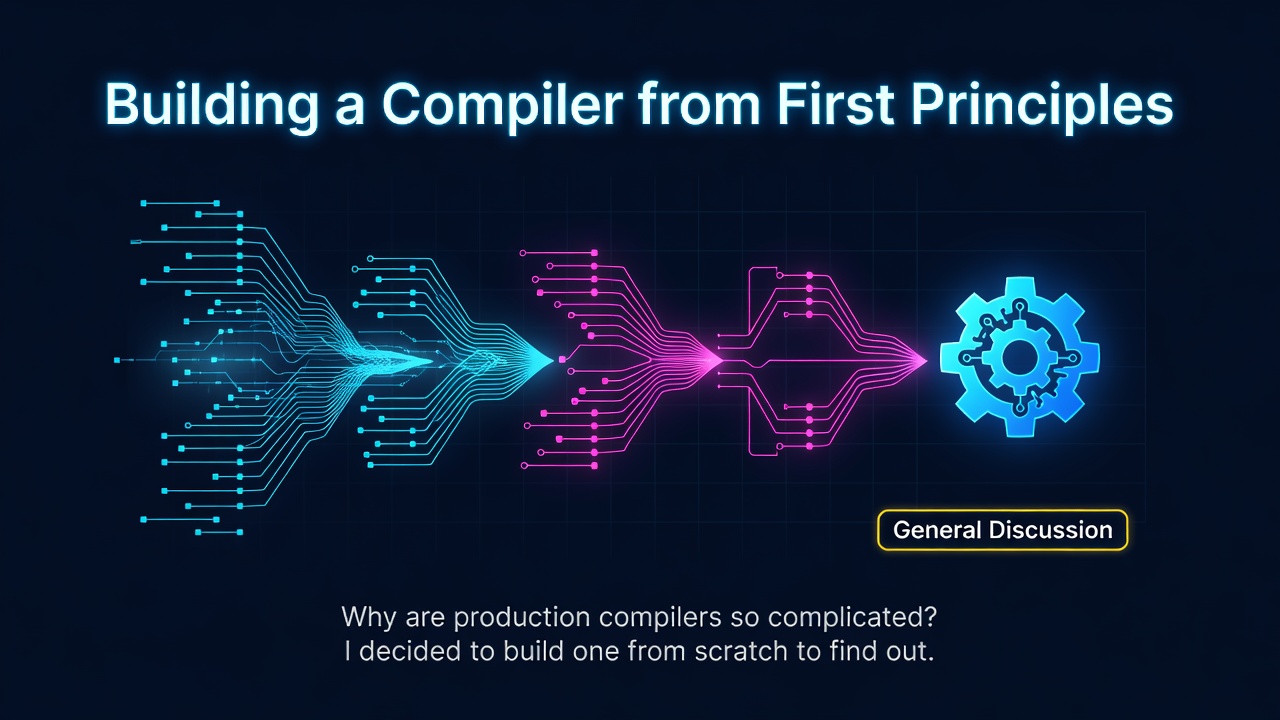 Building a Compiler from First Principles

General Discussion

Why are production compilers so complicated?
I decided to build one from scratch to find out.